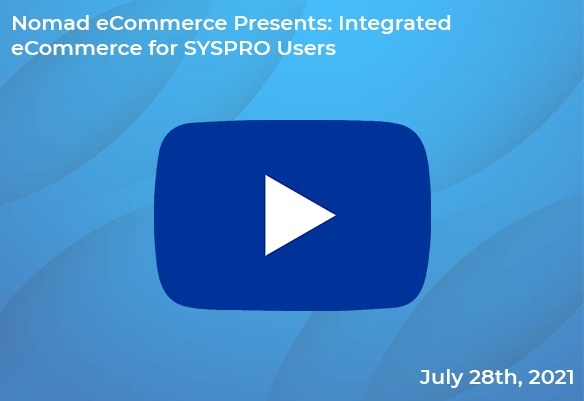 Nomad eCommerce Presents: Integrated eCommerce for SYSPRO Users

July 28th, 2021